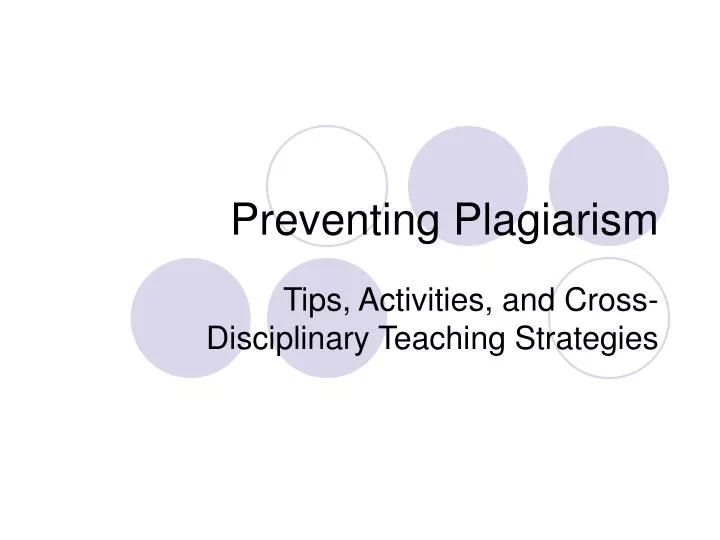 Preventing Plagiarism

Tips, Activities, and Cross-Disciplinary Teaching Strategies